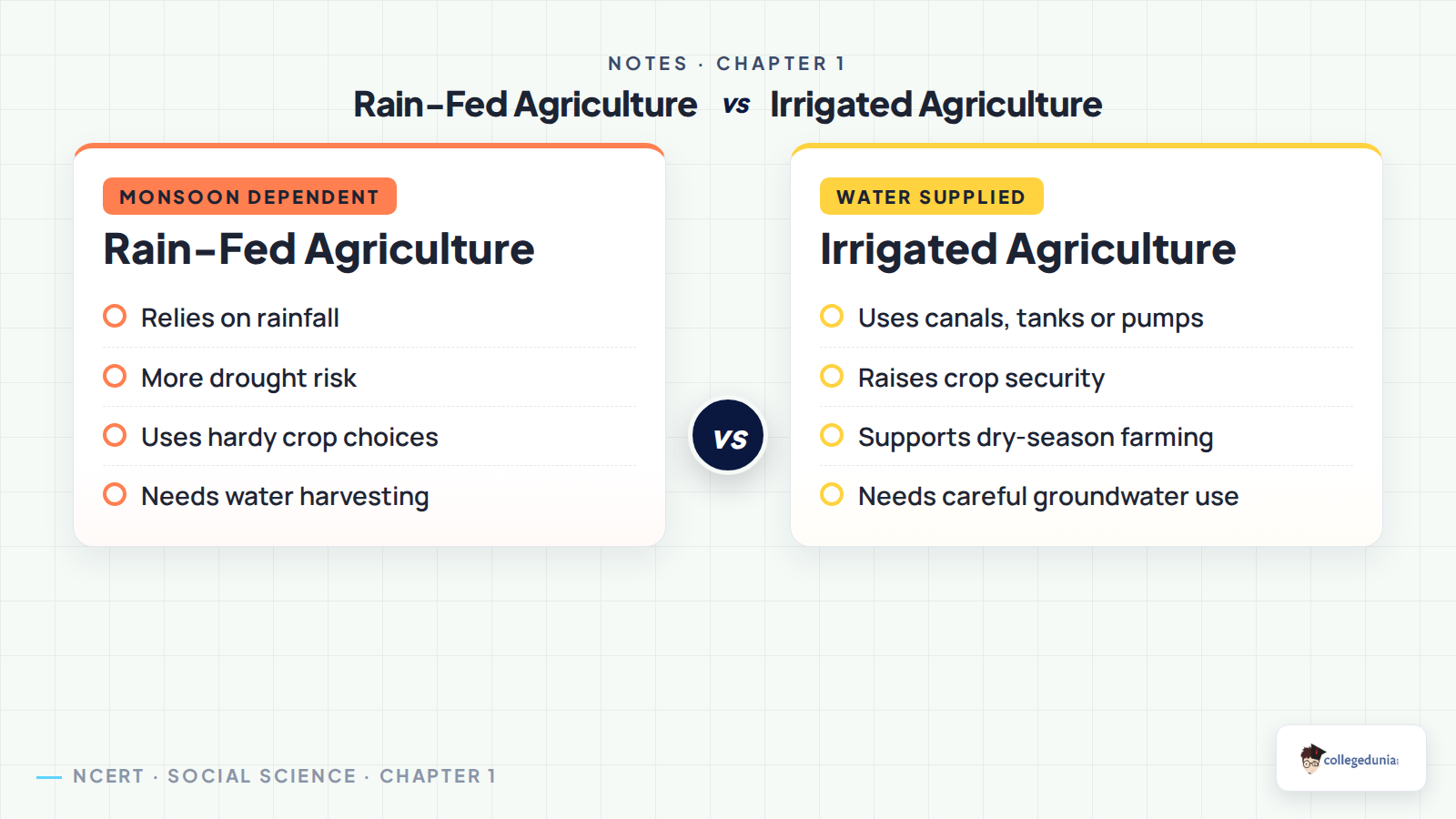 NOTES · CHAPTER 1

Rain-Fed Agriculture vs Irrigated Agriculture

MONSOON DEPENDENT

Rain-Fed Agriculture

Relies on rainfall

More drought risk

Uses hardy crop choices

Needs water harvesting

vs

WATER SUPPLIED

Irrigated Agriculture

Uses canals, tanks or pumps

Raises crop security

Supports dry-season farming

Needs careful groundwater use

NCERT · SOCIAL SCIENCE · CHAPTER 1

collegedunia